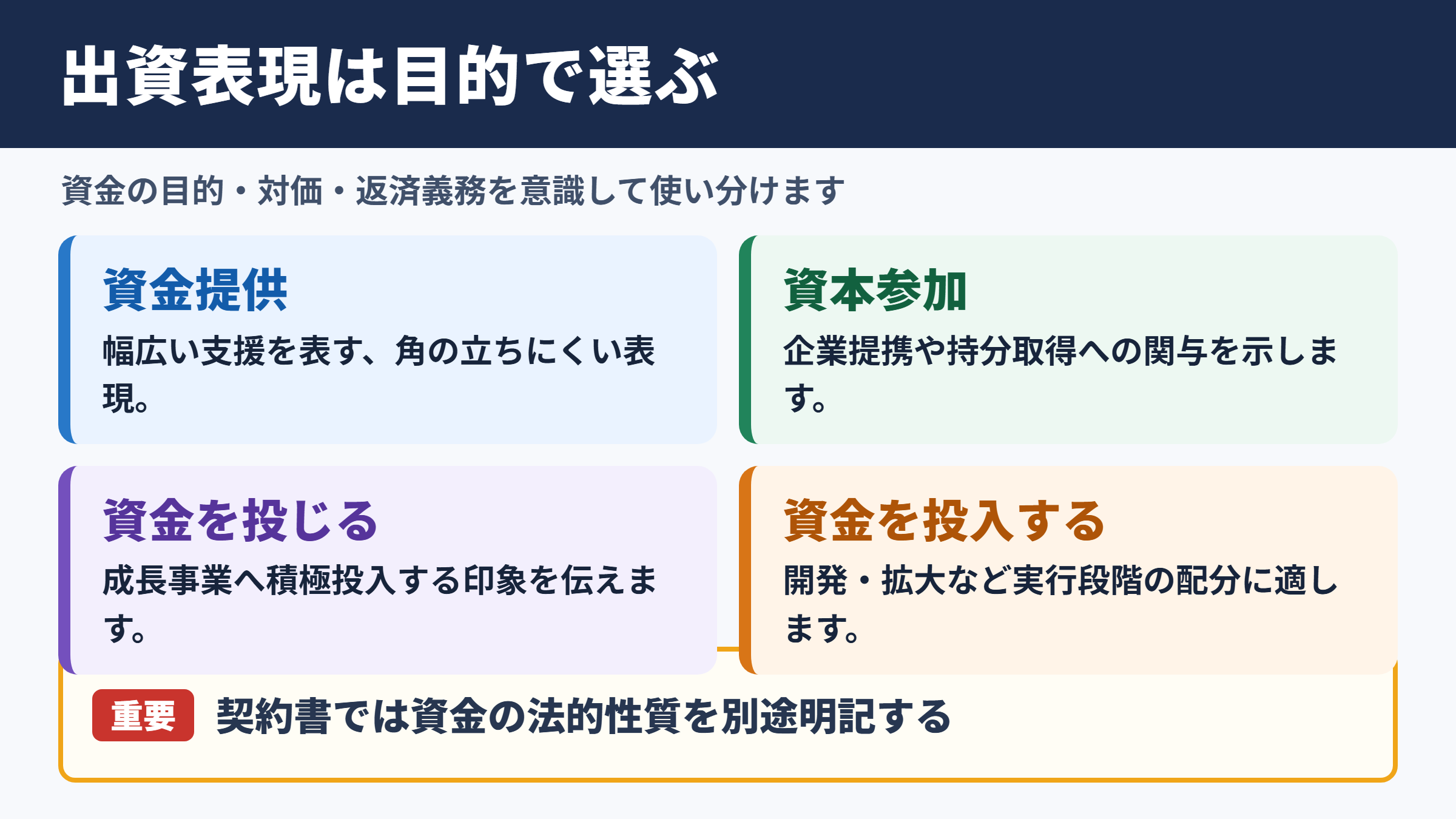 出資表現は目的で選ぶ

資金の目的・対価・返済義務を意識して使い分けます

資金提供

幅広い支援を表す、角の立ちにくい表現。

資本参加

企業提携や持分取得への関与を示します。

資金を投じる

成長事業へ積極投入する印象を伝えます。

資金を投入する

開発・拡大など実行段階の配分に適します。

重要 契約書では資金の法的性質を別途明記する